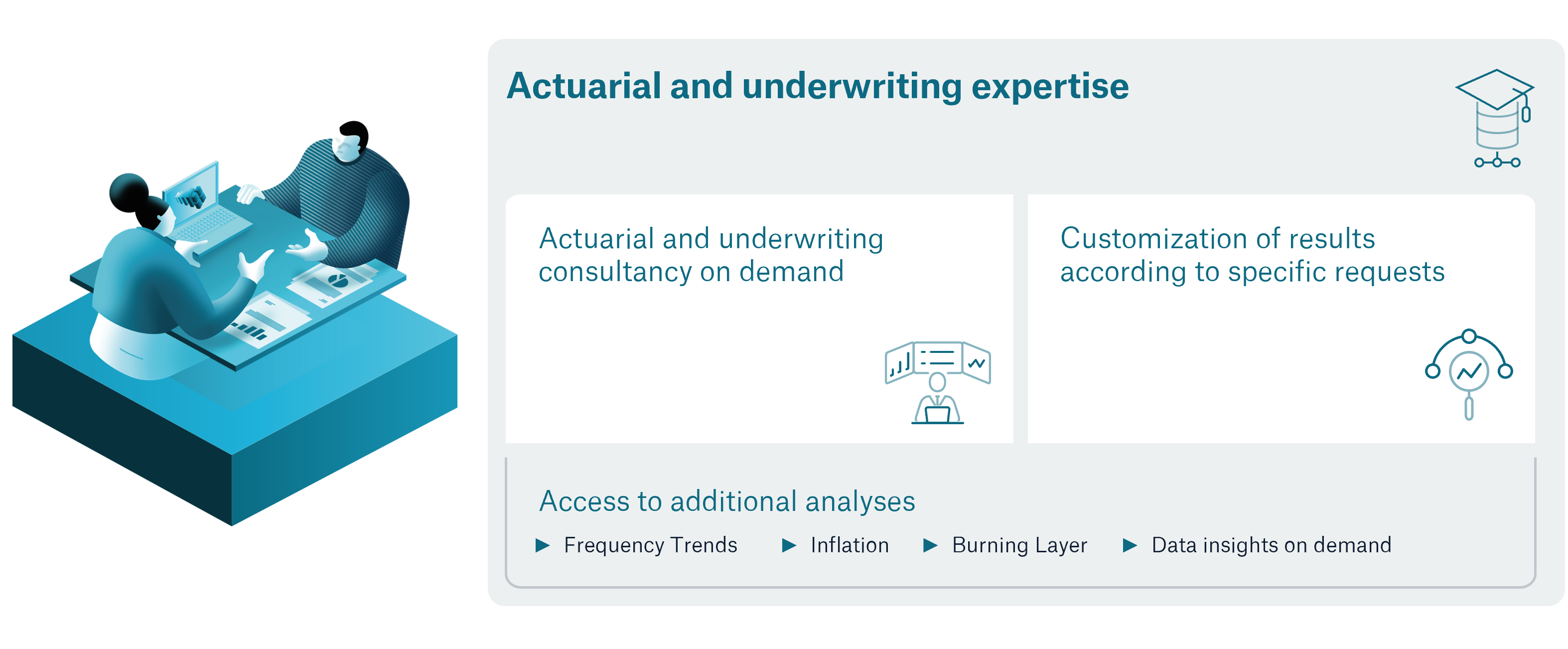 Actuarial and underwriting expertise

Actuarial and underwriting consultancy on demand

Customization of results according to specific requests

Access to additional analyses

▶ Frequency Trends ▶ Inflation ▶ Burning Layer ▶ Data insights on demand